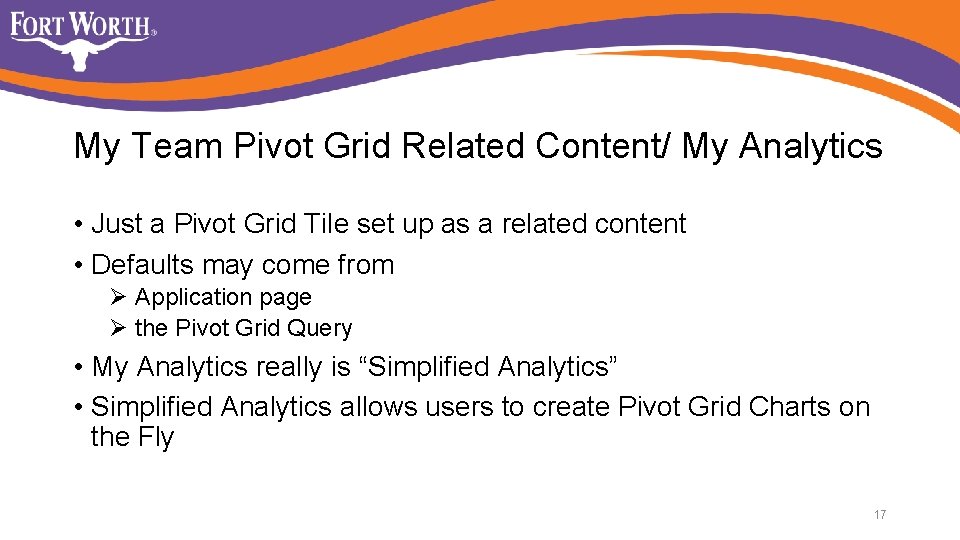 FORT WORTH®

My Team Pivot Grid Related Content/ My Analytics

• Just a Pivot Grid Tile set up as a related content
• Defaults may come from
➢ Application page
➢ the Pivot Grid Query
• My Analytics really is “Simplified Analytics”
• Simplified Analytics allows users to create Pivot Grid Charts on the Fly

17